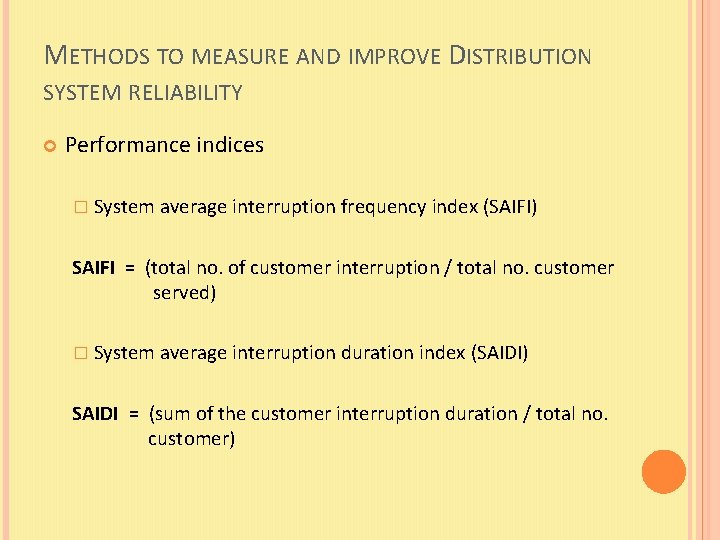 METHODS TO MEASURE AND IMPROVE DISTRIBUTION SYSTEM RELIABILITY

Performance indices

System average interruption frequency index (SAIFI)

SAIFI = (total no. of customer interruption / total no. customer served)

System average interruption duration index (SAIDI)

SAIDI = (sum of the customer interruption duration / total no. customer)